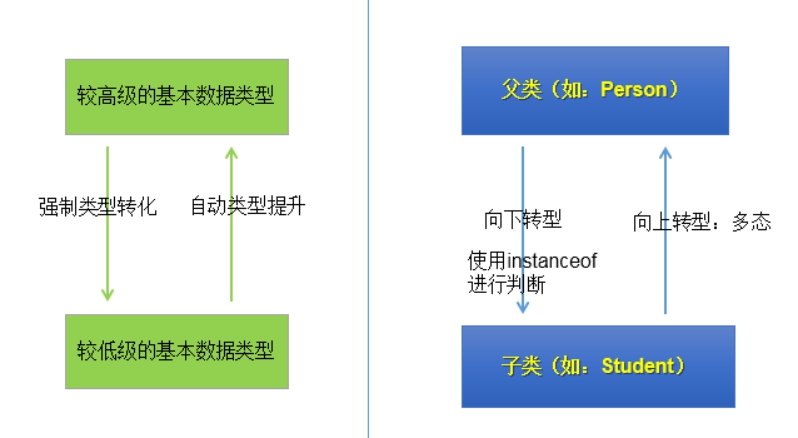 较高级的基本数据类型

强制类型转化

自动类型提升

较低级的基本数据类型

父类（如：Person）

向下转型

使用instanceof进行判断

向上转型：多态

子类（如：Student）